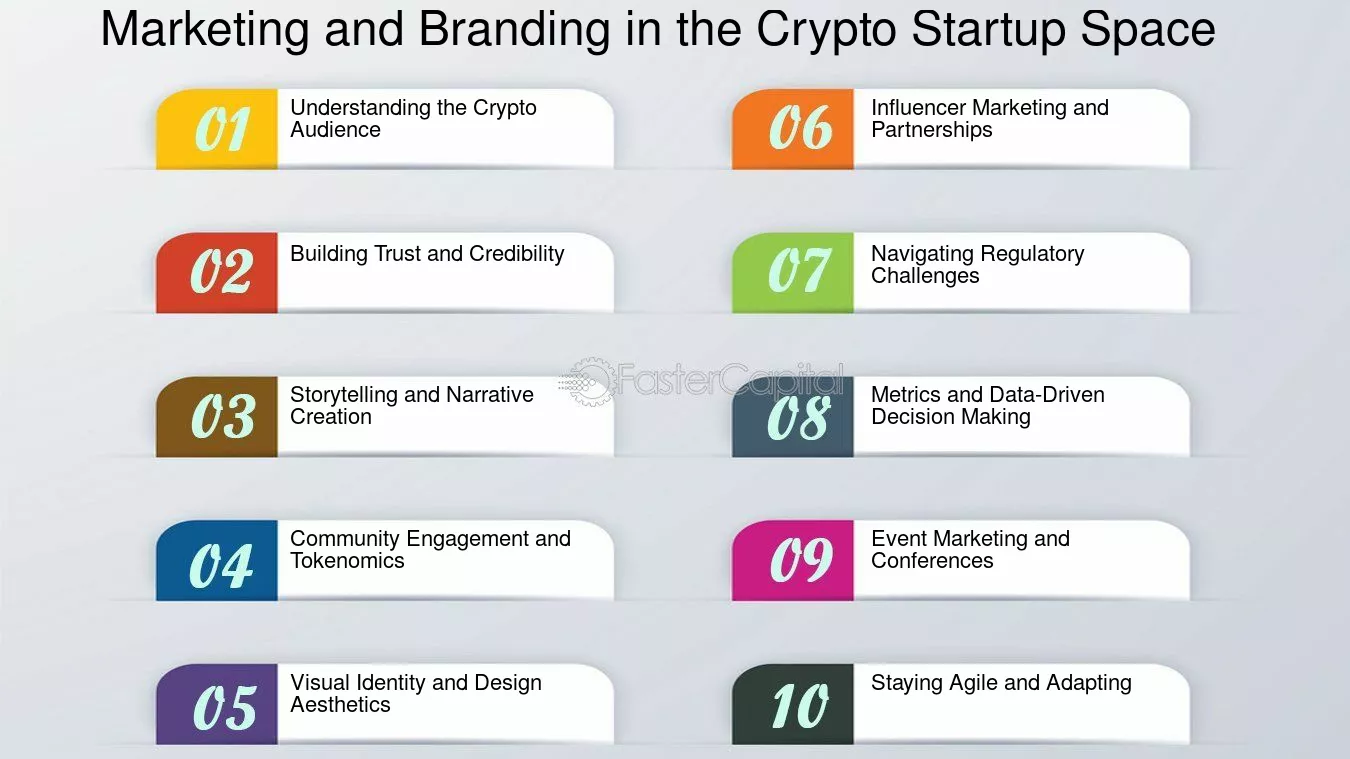 Marketing and Branding in the Crypto Startup Space

01 Understanding the Crypto Audience

02 Building Trust and Credibility

03 Storytelling and Narrative Creation

04 Community Engagement and Tokenomics

05 Visual Identity and Design Aesthetics

06 Influencer Marketing and Partnerships

07 Navigating Regulatory Challenges

08 Metrics and Data-Driven Decision Making

09 Event Marketing and Conferences

10 Staying Agile and Adapting

FasterCapital